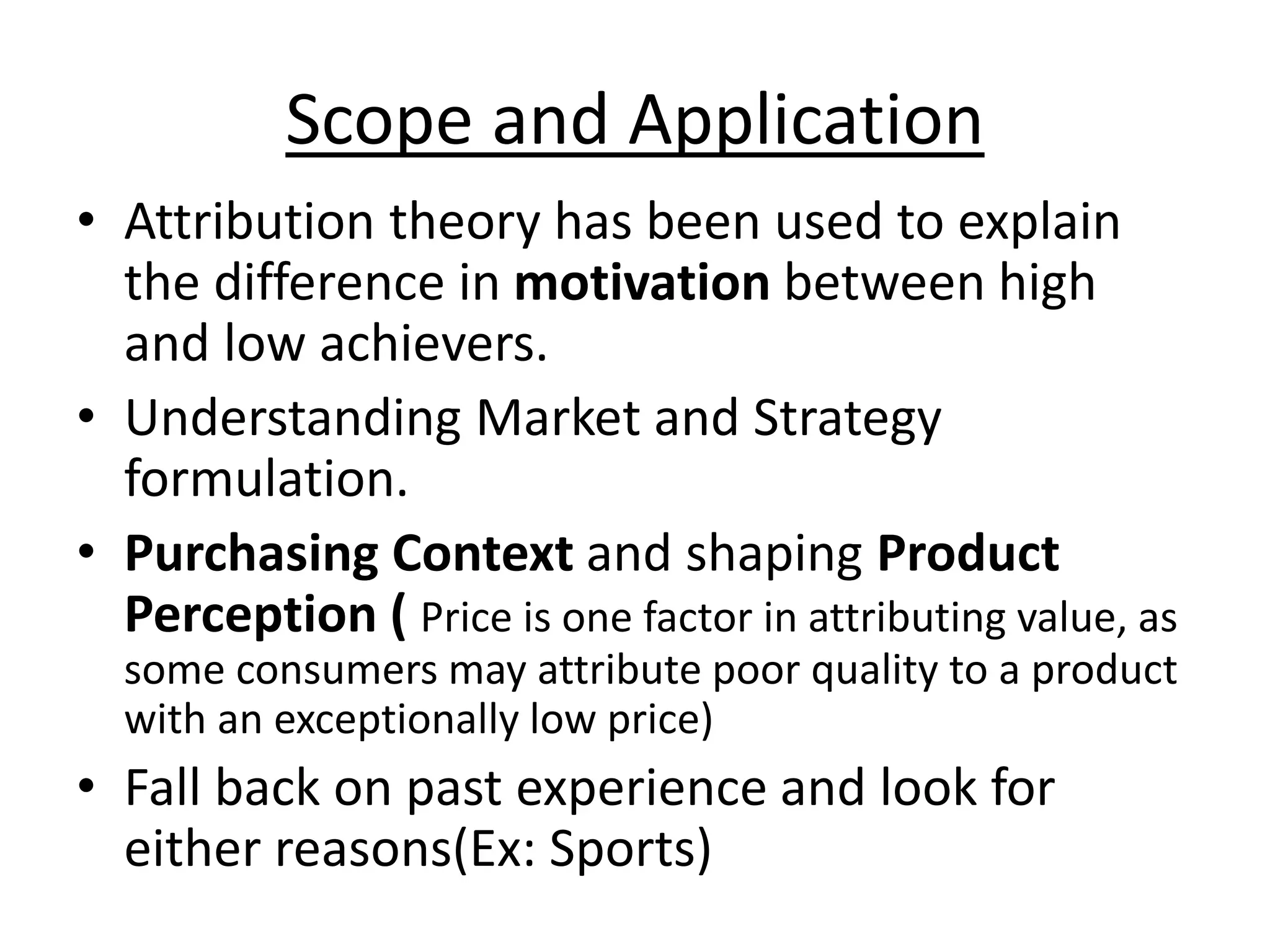 Scope and Application

• Attribution theory has been used to explain the difference in motivation between high and low achievers.

• Understanding Market and Strategy formulation.

• Purchasing Context and shaping Product Perception ( Price is one factor in attributing value, as some consumers may attribute poor quality to a product with an exceptionally low price)

• Fall back on past experience and look for either reasons(Ex: Sports)